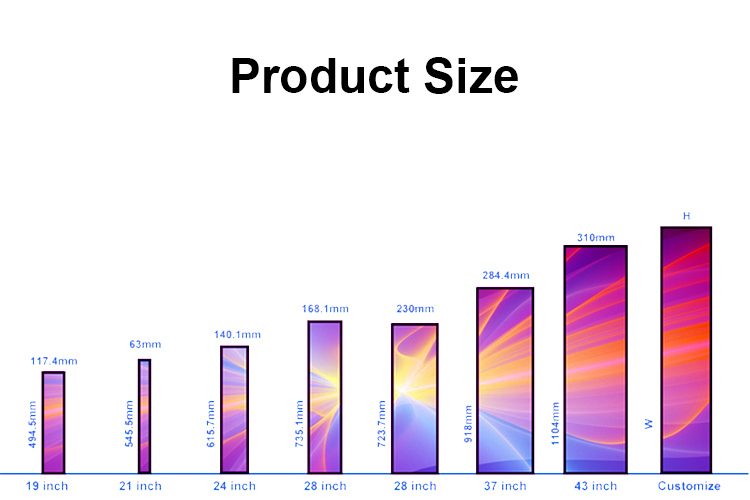 Product Size

117.4mm
494.5mm
19 inch

63mm
545.5mm
21 inch

140.1mm
615.7mm
24 inch

168.1mm
735.1mm
28 inch

230mm
723.7mm
28 inch

284.4mm
918mm
37 inch

310mm
1104mm
43 inch

H
W
Customize